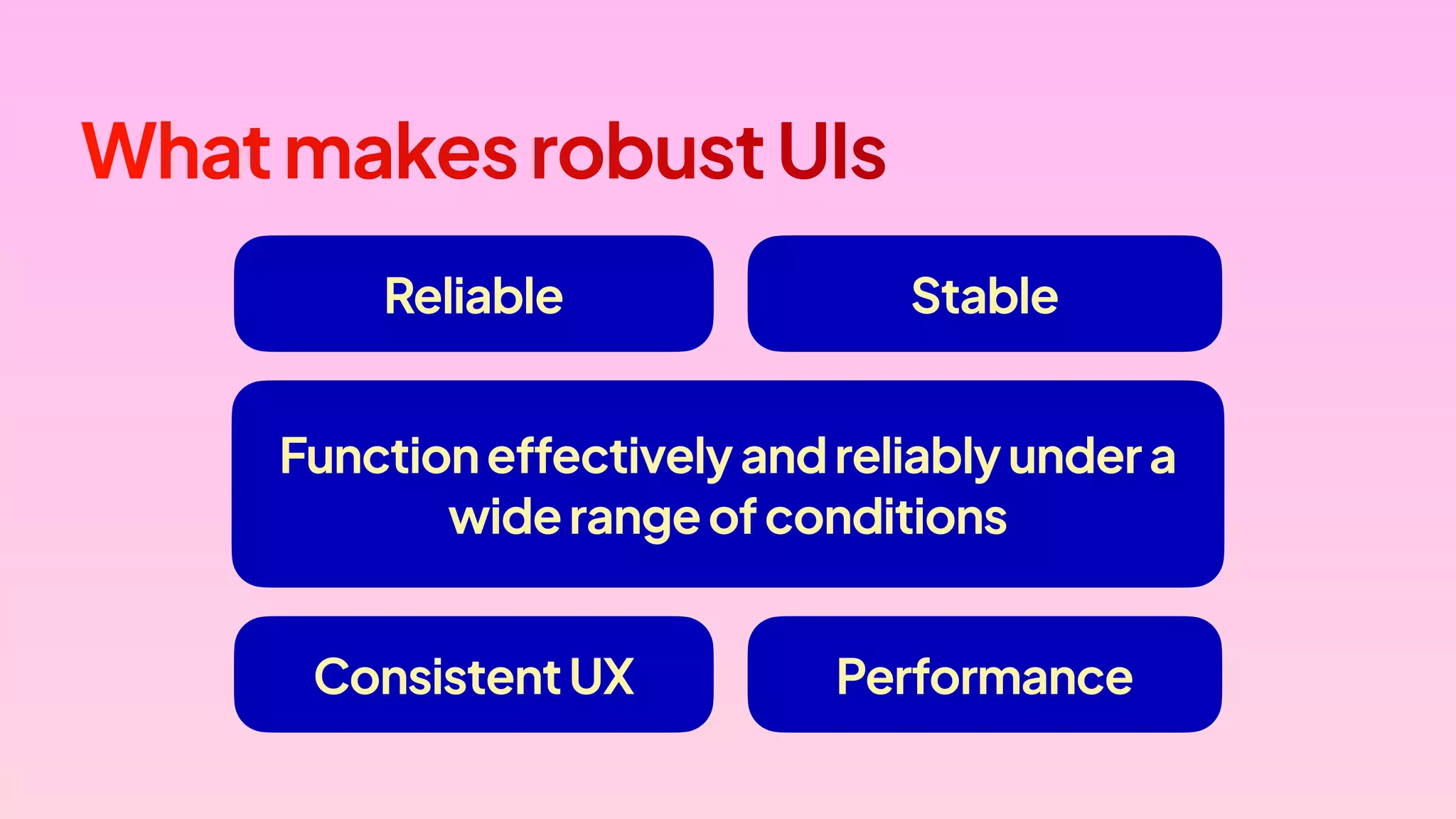 What makes robust UIs

Reliable

Stable

Function effectively and reliably under a wide range of conditions

Consistent UX

Performance